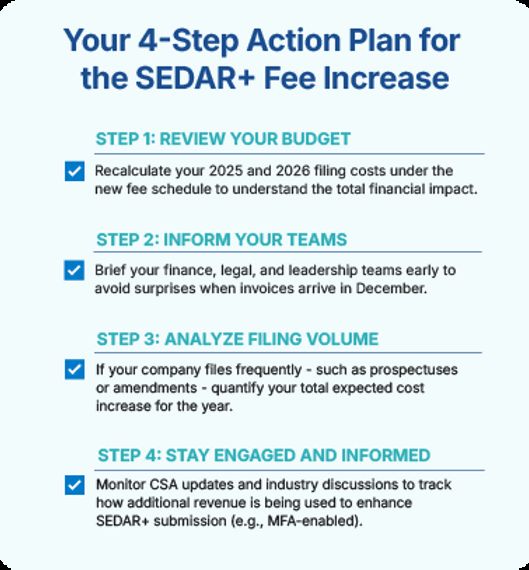 Your 4-Step Action Plan for the SEDAR+ Fee Increase

STEP 1: REVIEW YOUR BUDGET

Recalculate your 2025 and 2026 filing costs under the new fee schedule to understand the total financial impact.

STEP 2: INFORM YOUR TEAMS

Brief your finance, legal, and leadership teams early to avoid surprises when invoices arrive in December.

STEP 3: ANALYZE FILING VOLUME

If your company files frequently - such as prospectuses or amendments - quantify your total expected cost increase for the year.

STEP 4: STAY ENGAGED AND INFORMED

Monitor CSA updates and industry discussions to track how additional revenue is being used to enhance SEDAR+ submission (e.g., MFA-enabled).